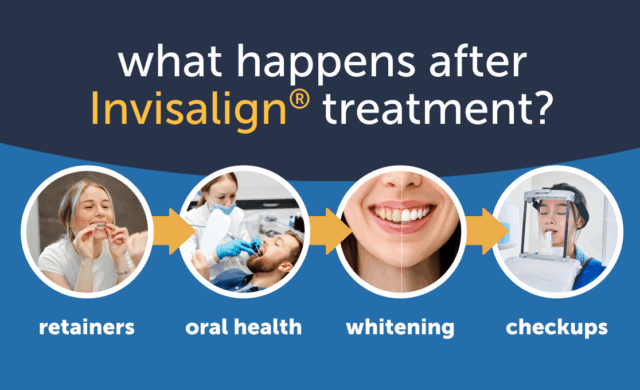 what happens after Invisalign® treatment?

retainers

oral health

whitening

checkups